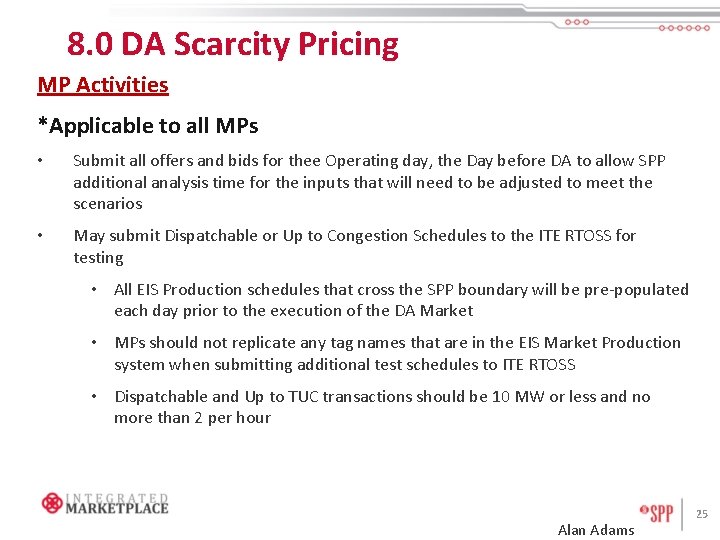 8.0 DA Scarcity Pricing

MP Activities

*Applicable to all MPs

• Submit all offers and bids for thee Operating day, the Day before DA to allow SPP additional analysis time for the inputs that will need to be adjusted to meet the scenarios

• May submit Dispatchable or Up to Congestion Schedules to the ITE RTOSS for testing

• All EIS Production schedules that cross the SPP boundary will be pre-populated each day prior to the execution of the DA Market

• MPs should not replicate any tag names that are in the EIS Market Production system when submitting additional test schedules to ITE RTOSS

• Dispatchable and Up to TUC transactions should be 10 MW or less and no more than 2 per hour

INTEGRATED MARKETPLACE

SPP

25

Alan Adams